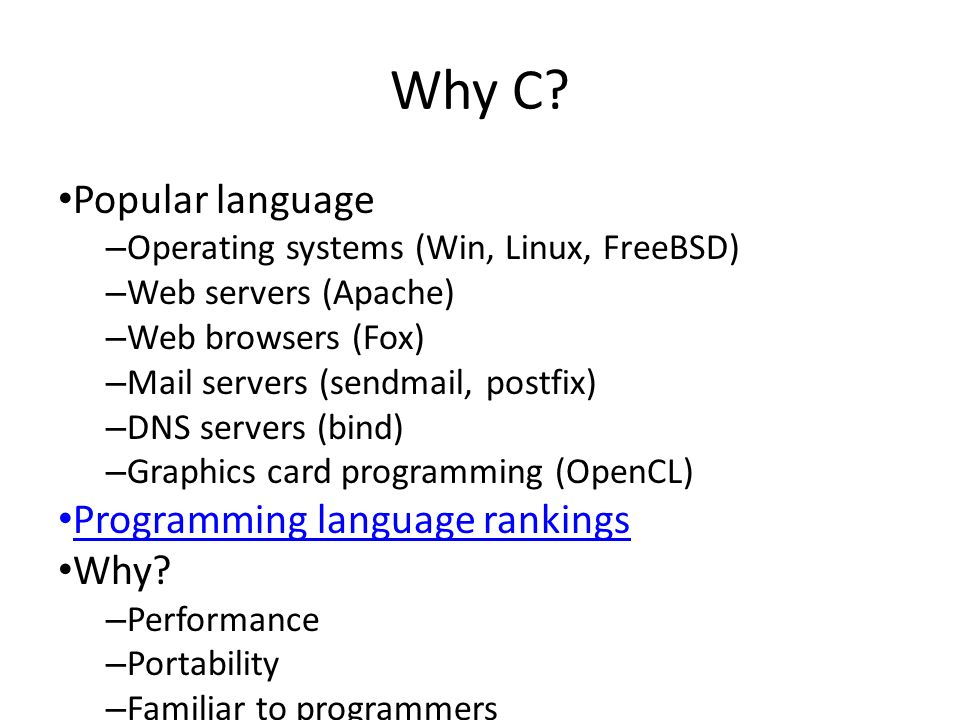 Why C?

•Popular language
–Operating systems (Win, Linux, FreeBSD)
–Web servers (Apache)
–Web browsers (Fox)
–Mail servers (sendmail, postfix)
–DNS servers (bind)
–Graphics card programming (OpenCL)
•Programming language rankings
•Why?
–Performance
–Portability
–Familiar to programmers